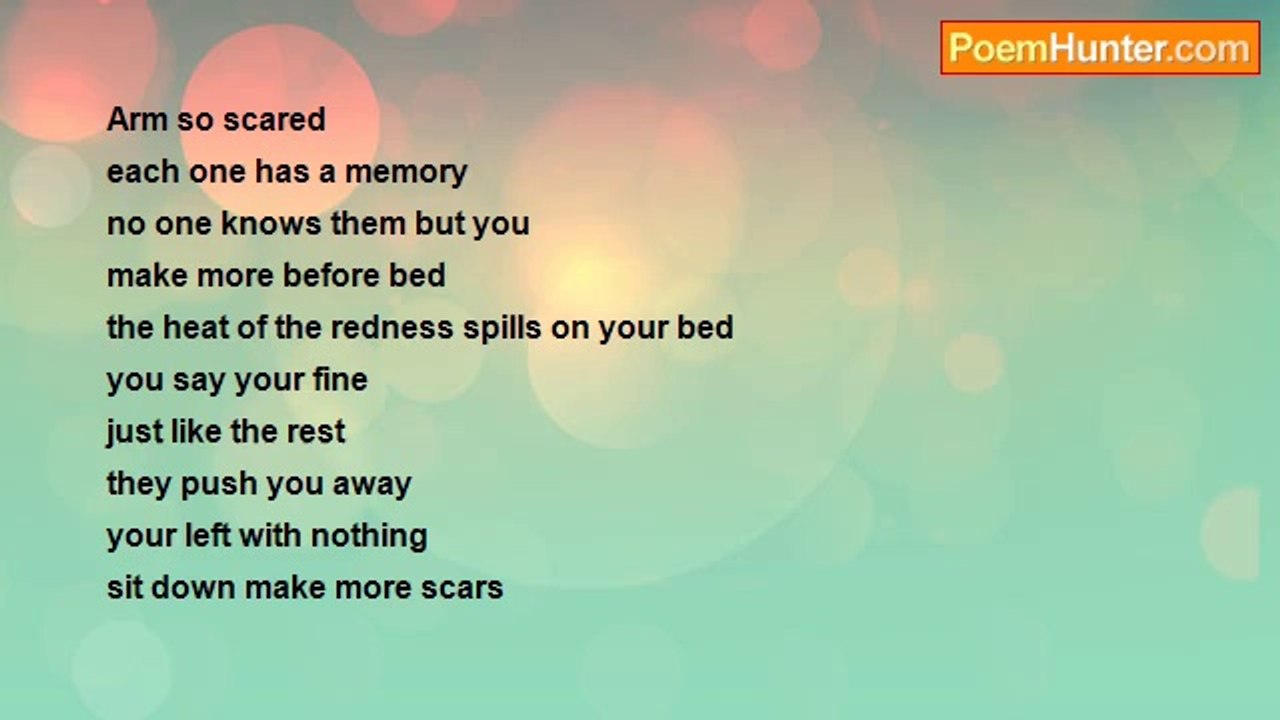 PoemHunter.com

Arm so scared
each one has a memory
no one knows them but you
make more before bed
the heat of the redness spills on your bed
you say your fine
just like the rest
they push you away
your left with nothing
sit down make more scars